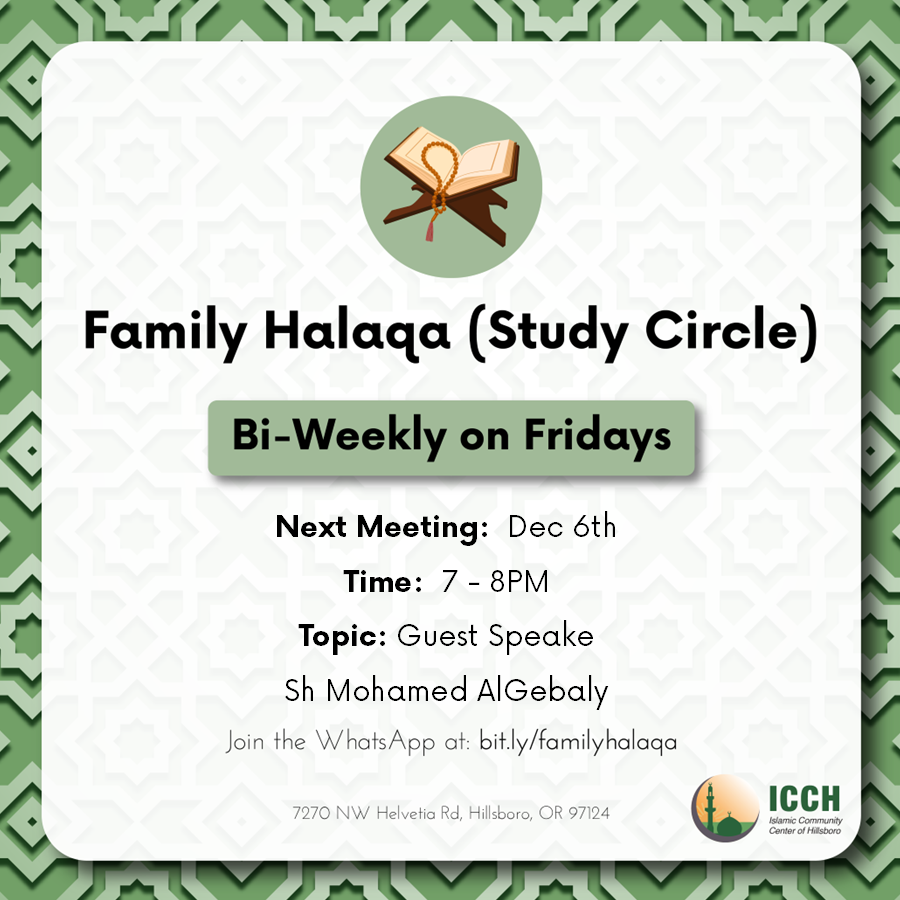 Family Halaqa (Study Circle)

Bi-Weekly on Fridays

Next Meeting: Dec 6th

Time: 7 - 8PM

Topic: Guest Speake

Sh Mohamed AlGebaly

Join the WhatsApp at: bit.ly/familyhalaqa

7270 NW Helvetia Rd, Hillsboro, OR 97124

ICCH
Islamic Community Center of Hillsboro